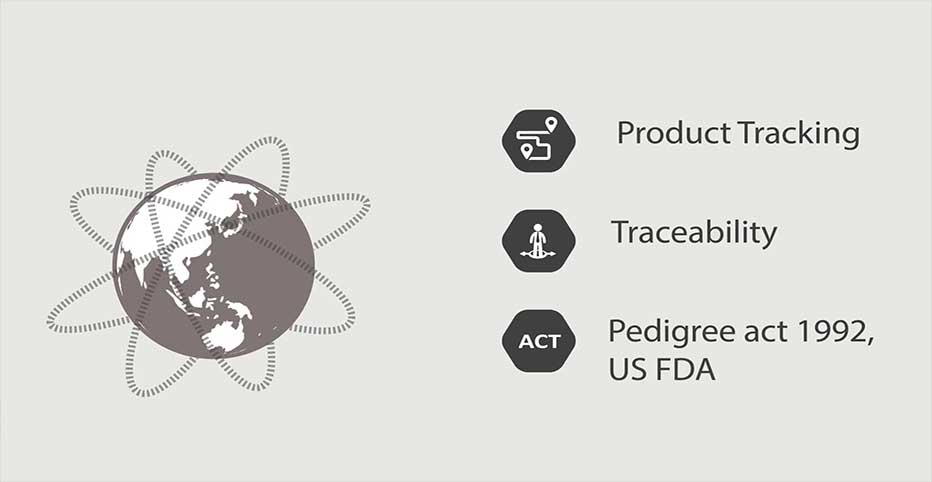 Product Tracking

Traceability

ACT

Pedigree act 1992, US FDA